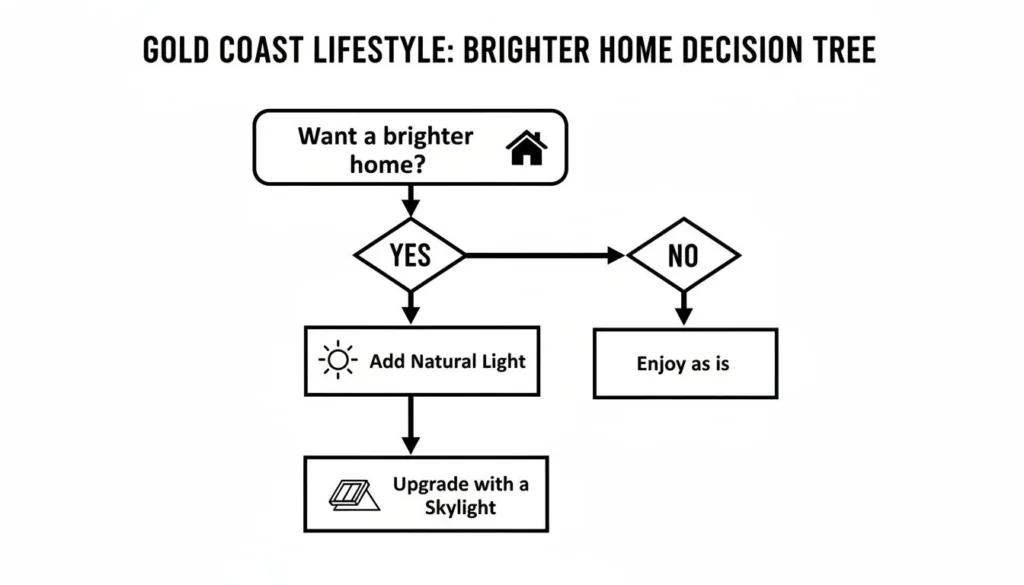 GOLD COAST LIFESTYLE: BRIGHTER HOME DECISION TREE

Want a brighter home?

YES

NO

Add Natural Light

Enjoy as is

Upgrade with a Skylight